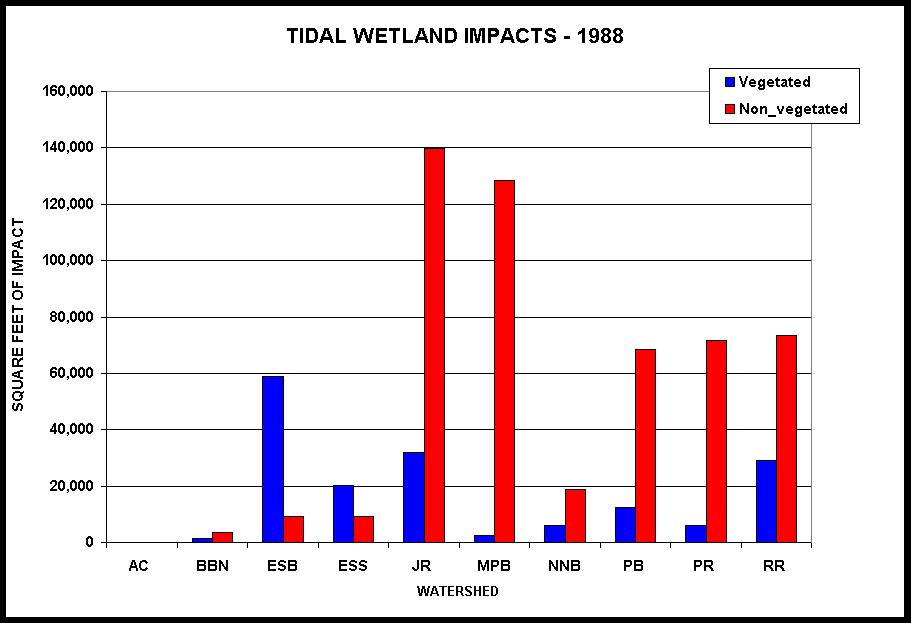 TIDAL WETLAND IMPACTS - 1988

Vegetated
Non_vegetated

SQUARE FEET OF IMPACT

160,000
140,000
120,000
100,000
80,000
60,000
40,000
20,000
0

AC BBN ESB ESS JR MPB NNB PB PR RR

WATERSHED